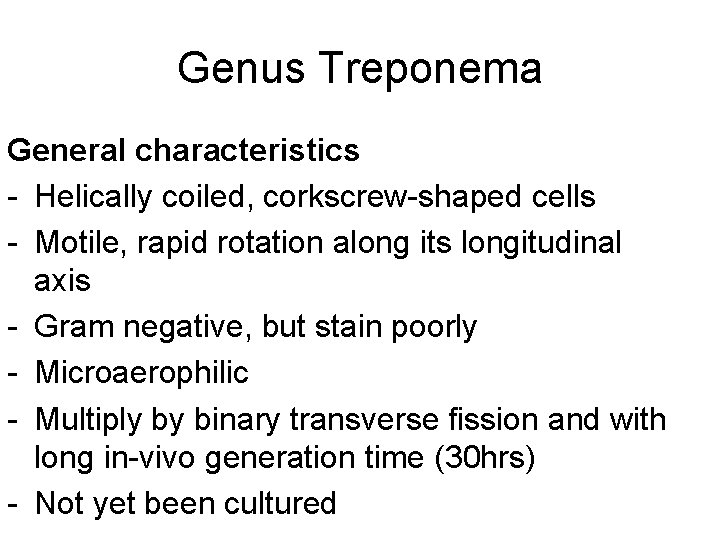 Genus Treponema

General characteristics

- Helically coiled, corkscrew-shaped cells
- Motile, rapid rotation along its longitudinal axis
- Gram negative, but stain poorly
- Microaerophilic
- Multiply by binary transverse fission and with long in-vivo generation time (30hrs)
- Not yet been cultured